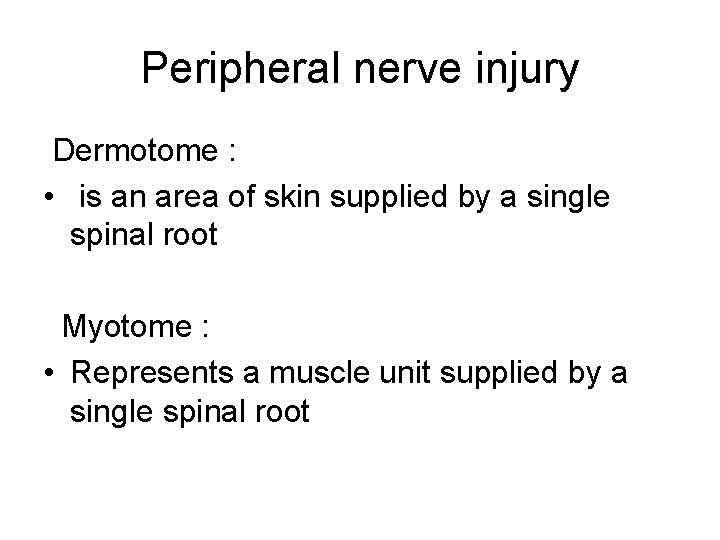 Peripheral nerve injury

Dermotome :

• is an area of skin supplied by a single spinal root

Myotome :

• Represents a muscle unit supplied by a single spinal root